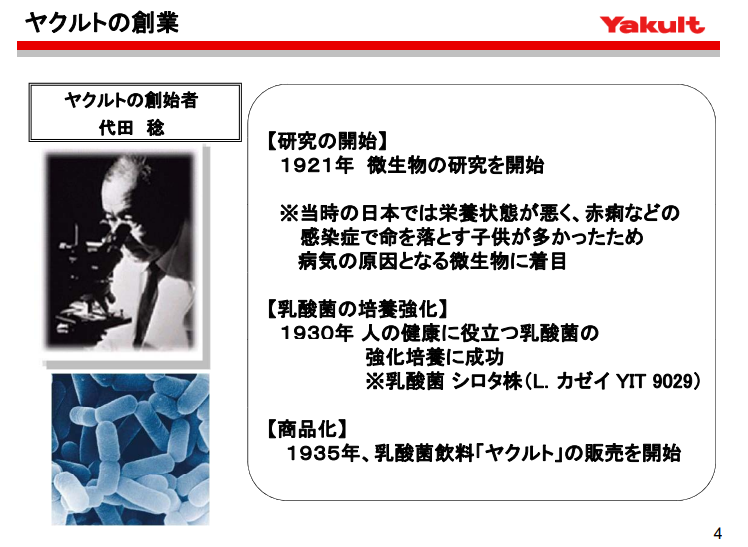 ヤクルトの創業

Yakult

ヤクルトの創始者
代田　稔

【研究の開始】
1921年　微生物の研究を開始

※当時の日本では栄養状態が悪く、赤痢などの感染症で命を落とす子供が多かったため病気の原因となる微生物に着目

【乳酸菌の培養強化】
1930年 人の健康に役立つ乳酸菌の強化培養に成功
※乳酸菌 シロタ株（L. カゼイ YIT 9029）

【商品化】
1935年、乳酸菌飲料「ヤクルト」の販売を開始

4